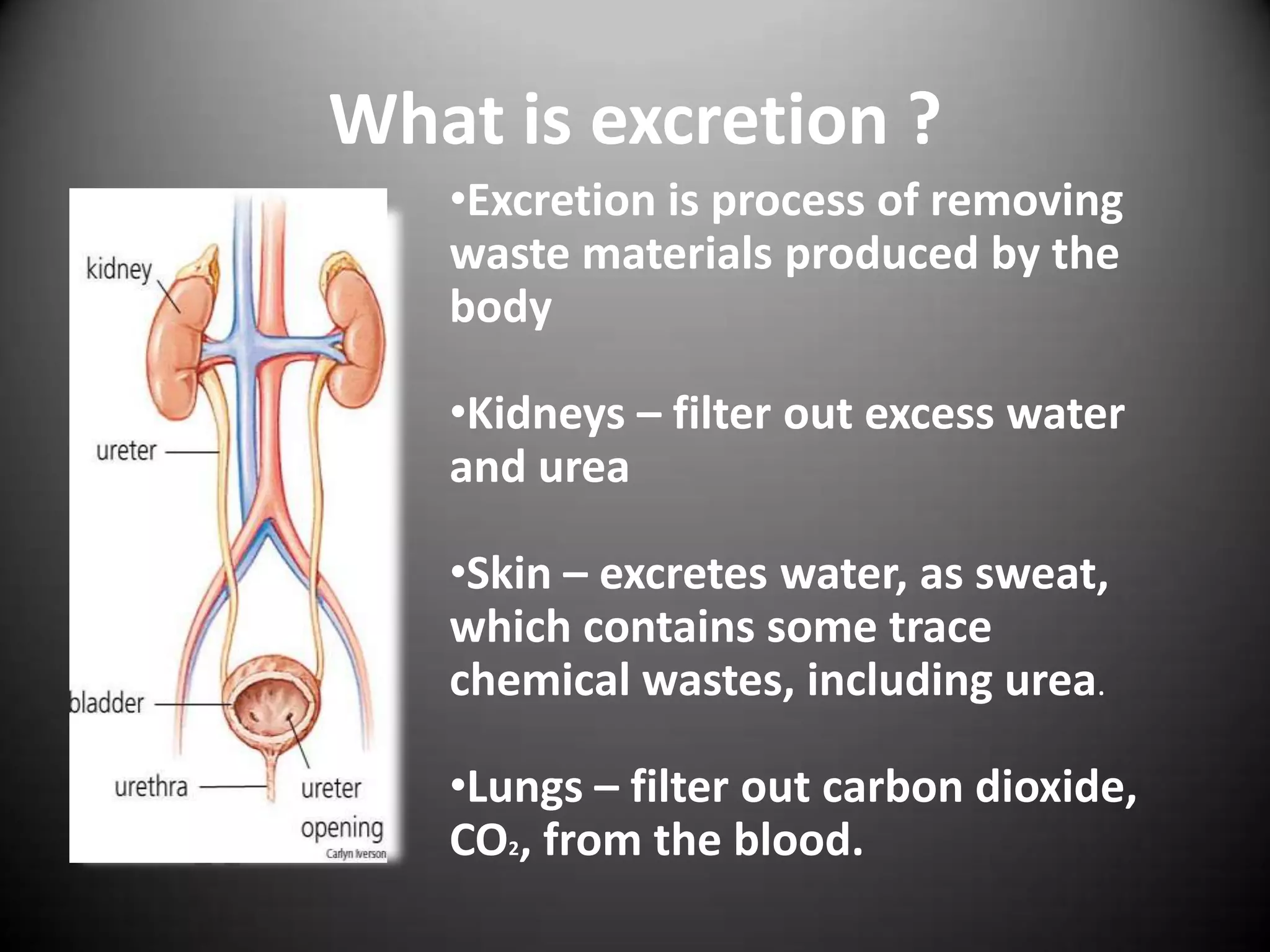 What is excretion ?

kidney

ureter

bladder

urethra

ureter opening

Carlyn Iverson

•Excretion is process of removing waste materials produced by the body

•Kidneys – filter out excess water and urea

•Skin – excretes water, as sweat, which contains some trace chemical wastes, including urea.

•Lungs – filter out carbon dioxide, $CO_2$, from the blood.